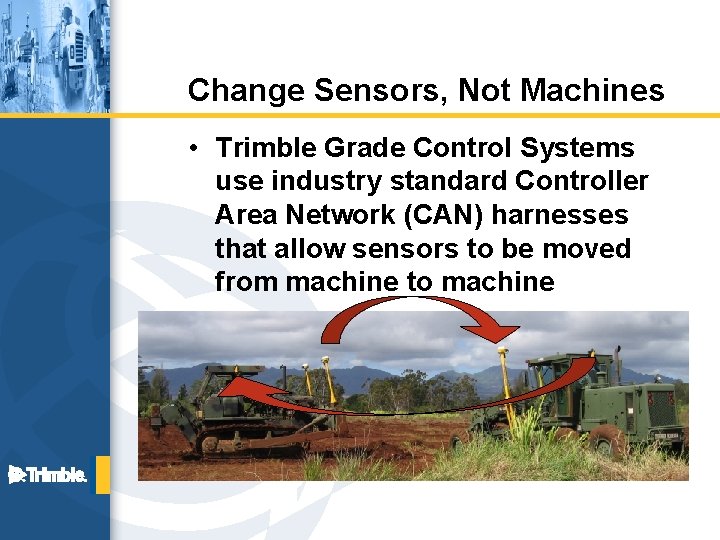 Change Sensors, Not Machines

• Trimble Grade Control Systems use industry standard Controller Area Network (CAN) harnesses that allow sensors to be moved from machine to machine

Trimble.